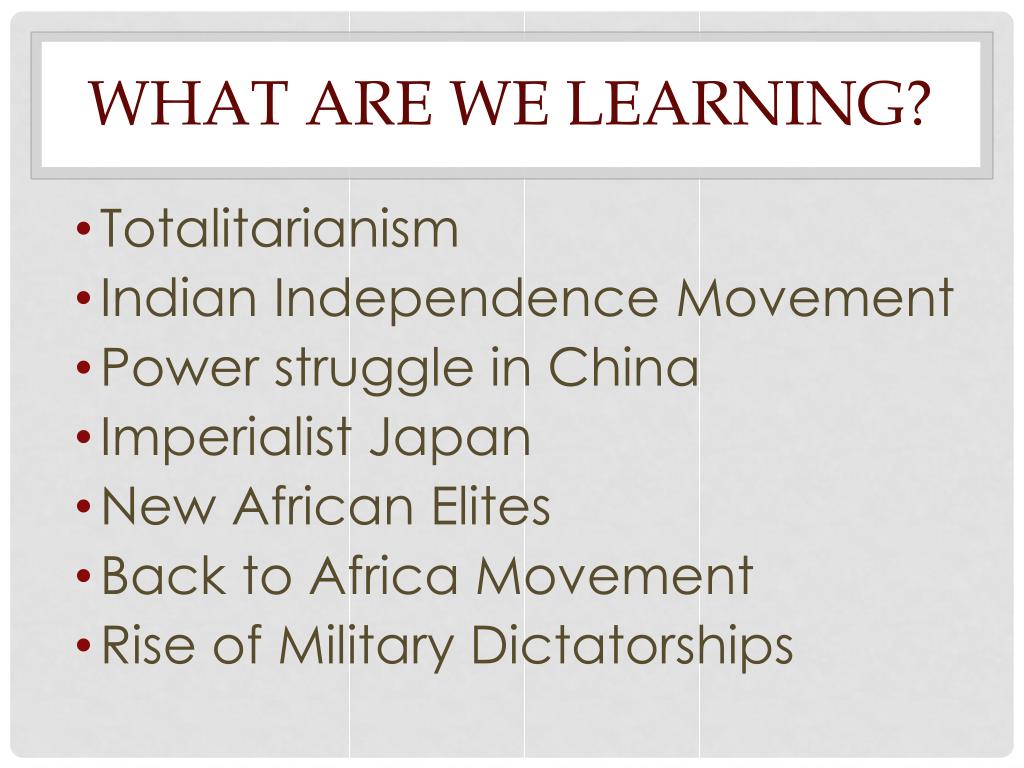 WHAT ARE WE LEARNING?

• Totalitarianism
• Indian Independence Movement
• Power struggle in China
• Imperialist Japan
• New African Elites
• Back to Africa Movement
• Rise of Military Dictatorships